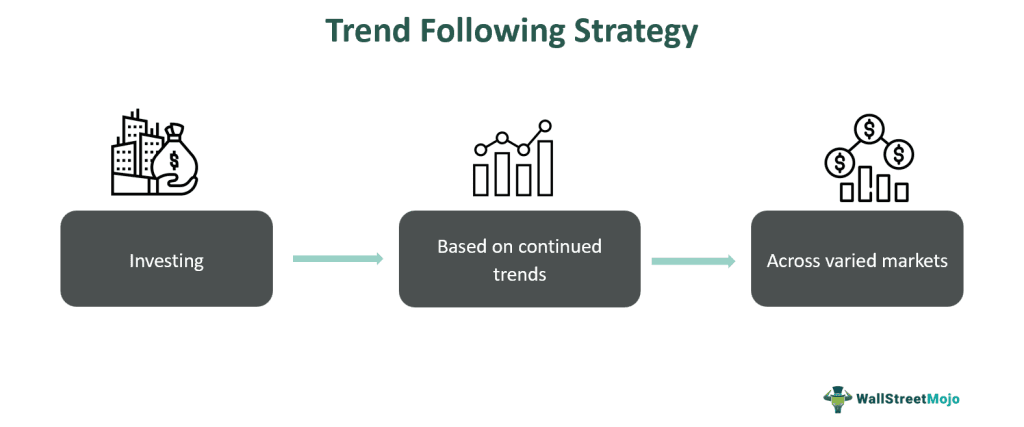 Trend Following Strategy

Investing

Based on continued trends

Across varied markets

WallStreetMojo